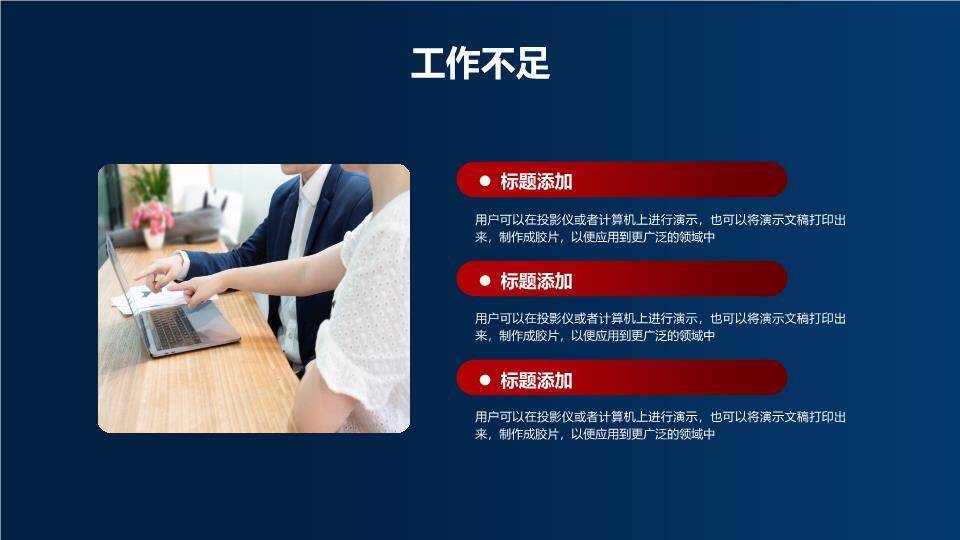 工作不足

标题添加

用户可以在投影仪或者计算机上进行演示，也可以将演示文稿打印出来，制作成胶片，以便应用到更广泛的领域中

标题添加

用户可以在投影仪或者计算机上进行演示，也可以将演示文稿打印出来，制作成胶片，以便应用到更广泛的领域中

标题添加

用户可以在投影仪或者计算机上进行演示，也可以将演示文稿打印出来，制作成胶片，以便应用到更广泛的领域中